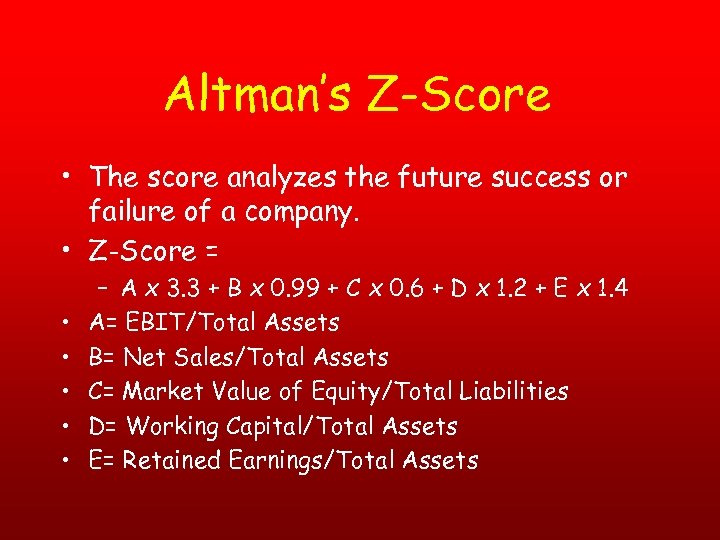 Altman's Z-Score

• The score analyzes the future success or failure of a company.
• Z-Score =
– A x 3.3 + B x 0.99 + C x 0.6 + D x 1.2 + E x 1.4
• A= EBIT/Total Assets
• B= Net Sales/Total Assets
• C= Market Value of Equity/Total Liabilities
• D= Working Capital/Total Assets
• E= Retained Earnings/Total Assets